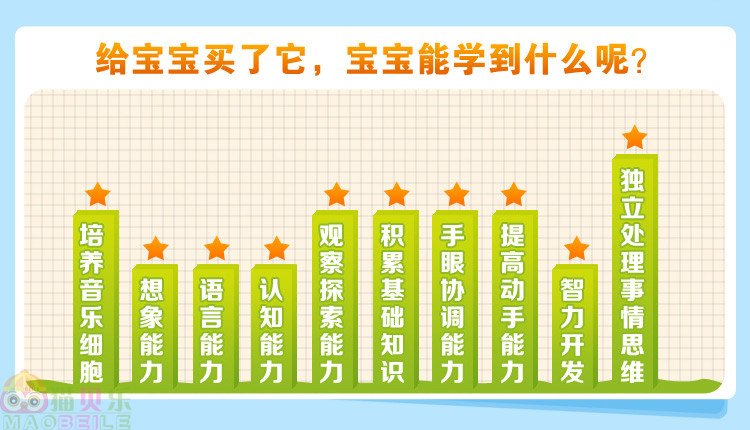 给宝宝买了它，宝宝能学到什么呢？

培养音乐细胞

想象能力

语言能力

认知能力

观察探索能力

积累基础知识

手眼协调能力

提高动手能力

智力开发

独立处理事情思维

猫贝乐
MAOBEILE